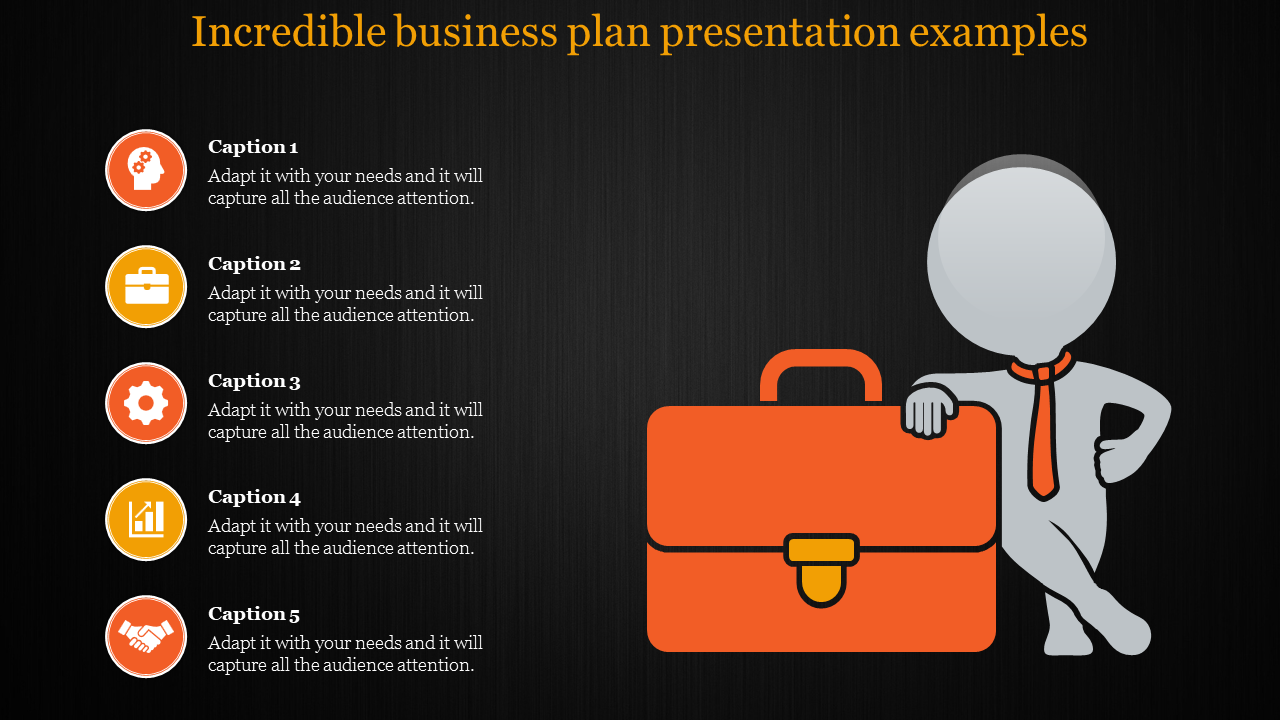 Incredible business plan presentation examples

Caption 1
Adapt it with your needs and it will capture all the audience attention.

Caption 2
Adapt it with your needs and it will capture all the audience attention.

Caption 3
Adapt it with your needs and it will capture all the audience attention.

Caption 4
Adapt it with your needs and it will capture all the audience attention.

Caption 5
Adapt it with your needs and it will capture all the audience attention.